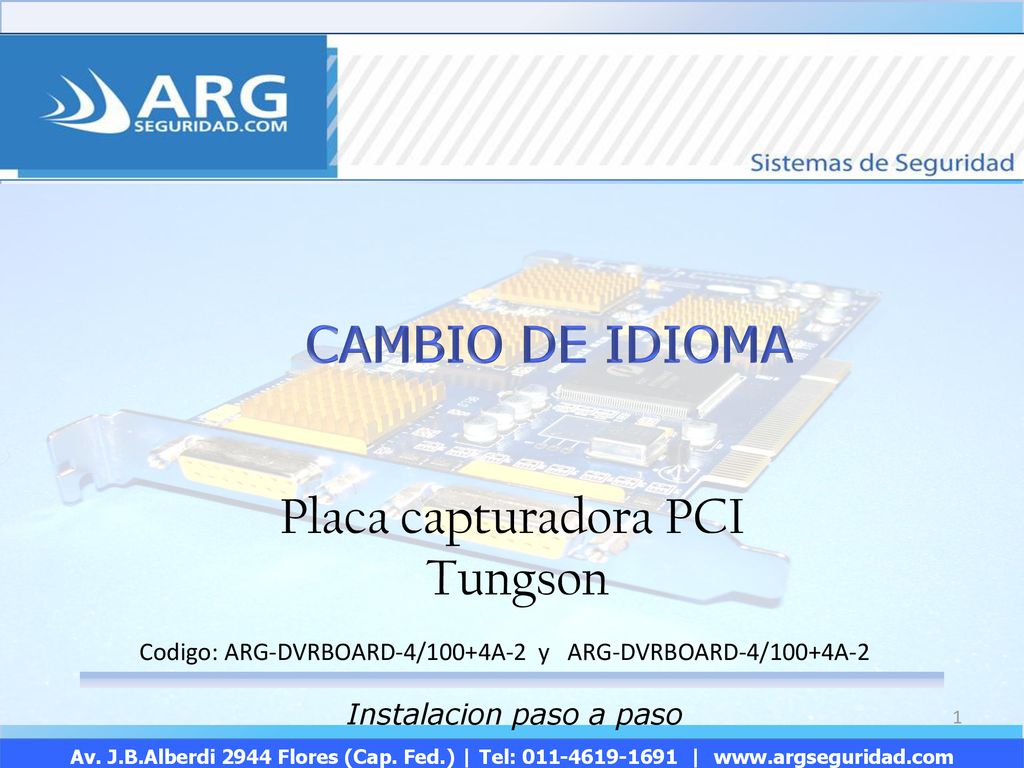 ARG SEGURIDAD.COM

Sistemas de Seguridad

CAMBIO DE IDIOMA

Placa capturadora PCI Tungson

Codigo: ARG-DVRBOARD-4/100+4A-2 y ARG-DVRBOARD-4/100+4A-2

Instalacion paso a paso

1

Av. J.B.Alberdi 2944 Flores (Cap. Fed.) | Tel: 011-4619-1691 | www.argseguridad.com